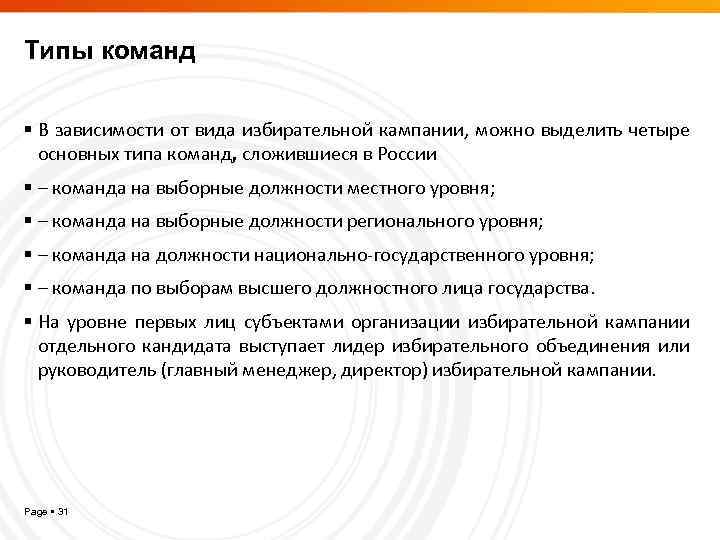 Типы команд

▪ В зависимости от вида избирательной кампании, можно выделить четыре основных типа команд, сложившиеся в России

▪ – команда на выборные должности местного уровня;

▪ – команда на выборные должности регионального уровня;

▪ – команда на должности национально-государственного уровня;

▪ – команда по выборам высшего должностного лица государства.

▪ На уровне первых лиц субъектами организации избирательной кампании отдельного кандидата выступает лидер избирательного объединения или руководитель (главный менеджер, директор) избирательной кампании.

Page ▪ 31